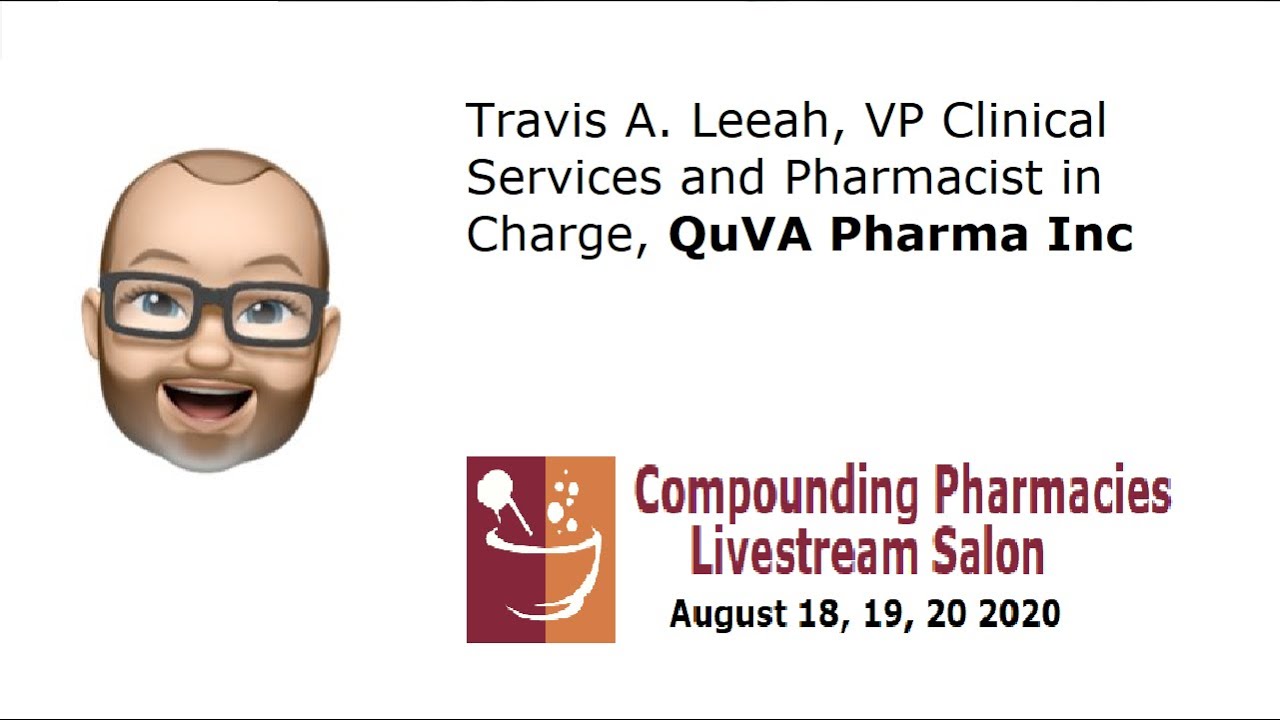 Travis A. Leeah, VP Clinical Services and Pharmacist in Charge, QuVA Pharma Inc

Compounding Pharmacies Livestream Salon

August 18, 19, 20 2020